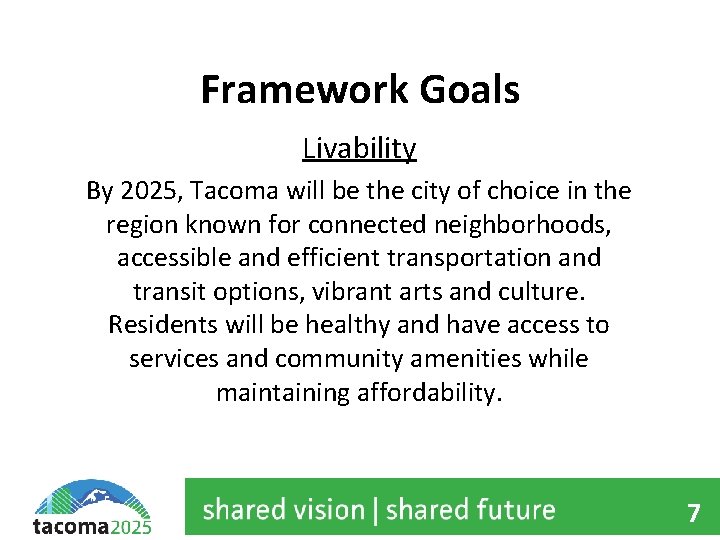 Framework Goals

Livability

By 2025, Tacoma will be the city of choice in the region known for connected neighborhoods, accessible and efficient transportation and transit options, vibrant arts and culture. Residents will be healthy and have access to services and community amenities while maintaining affordability.

tacoma2025

shared vision | shared future

7